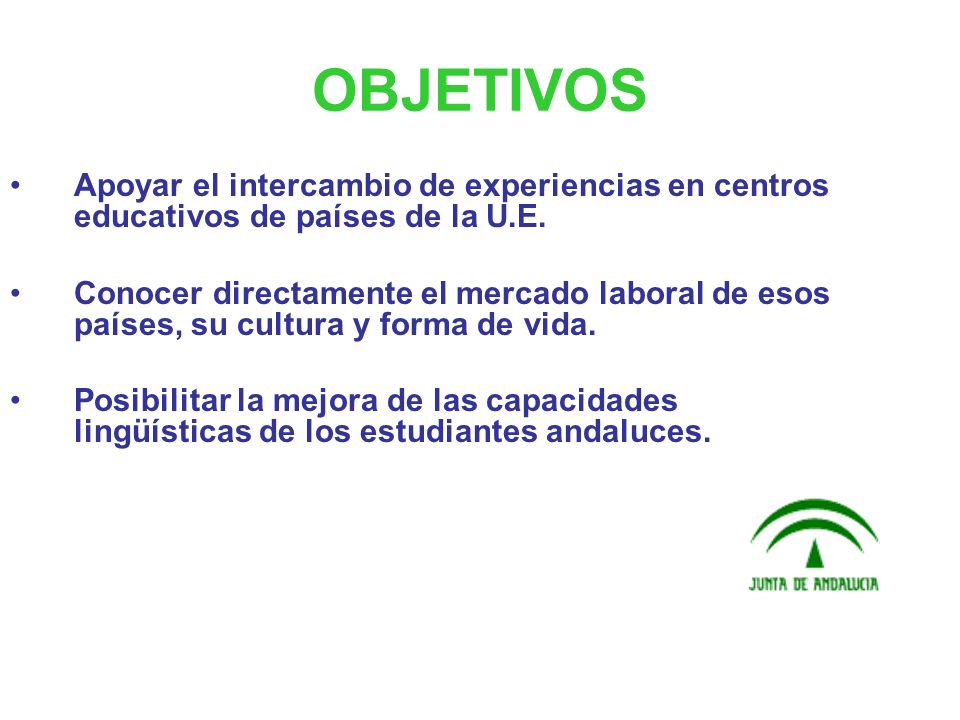 OBJETIVOS

• Apoyar el intercambio de experiencias en centros educativos de países de la U.E.

• Conocer directamente el mercado laboral de esos países, su cultura y forma de vida.

• Posibilitar la mejora de las capacidades lingüísticas de los estudiantes andaluces.

JUNTA DE ANDALUCIA